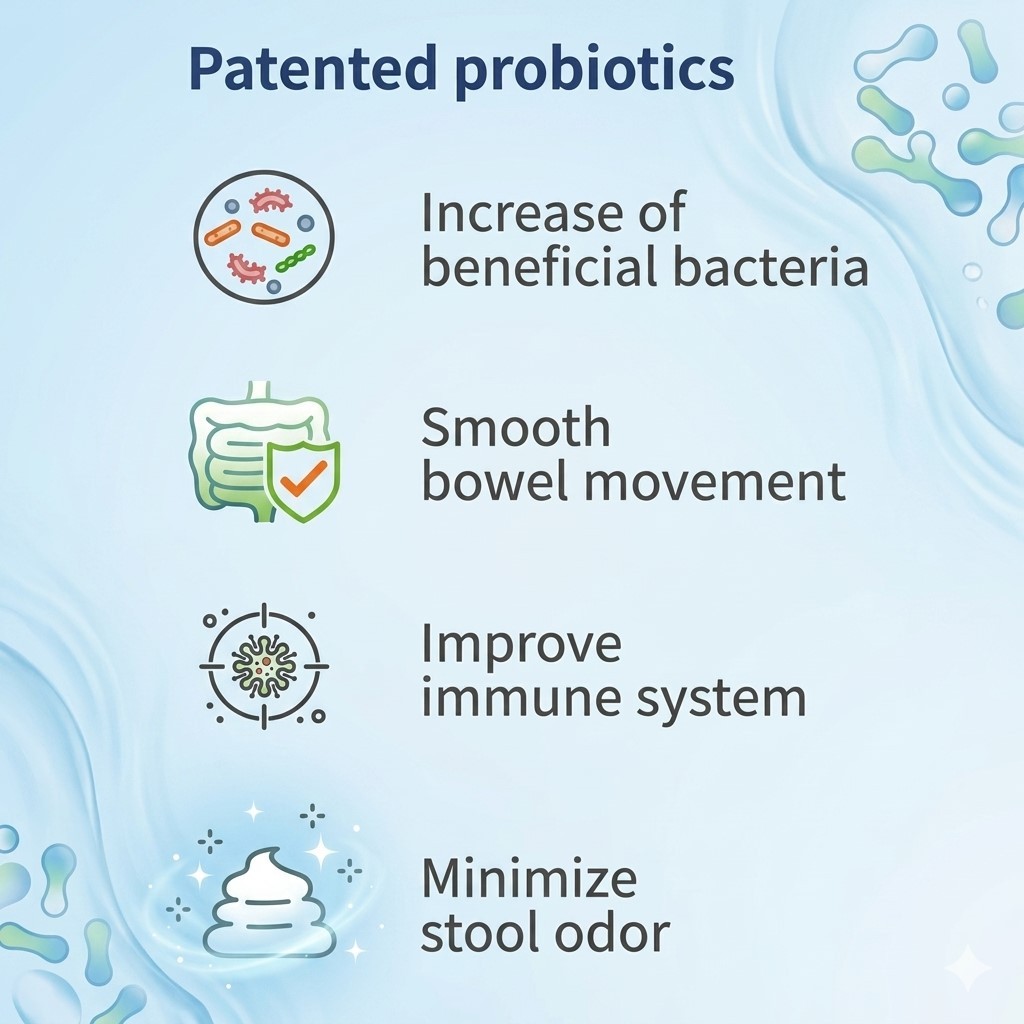 Patented probiotics

Increase of beneficial bacteria

Smooth bowel movement

Improve immune system

Minimize stool odor